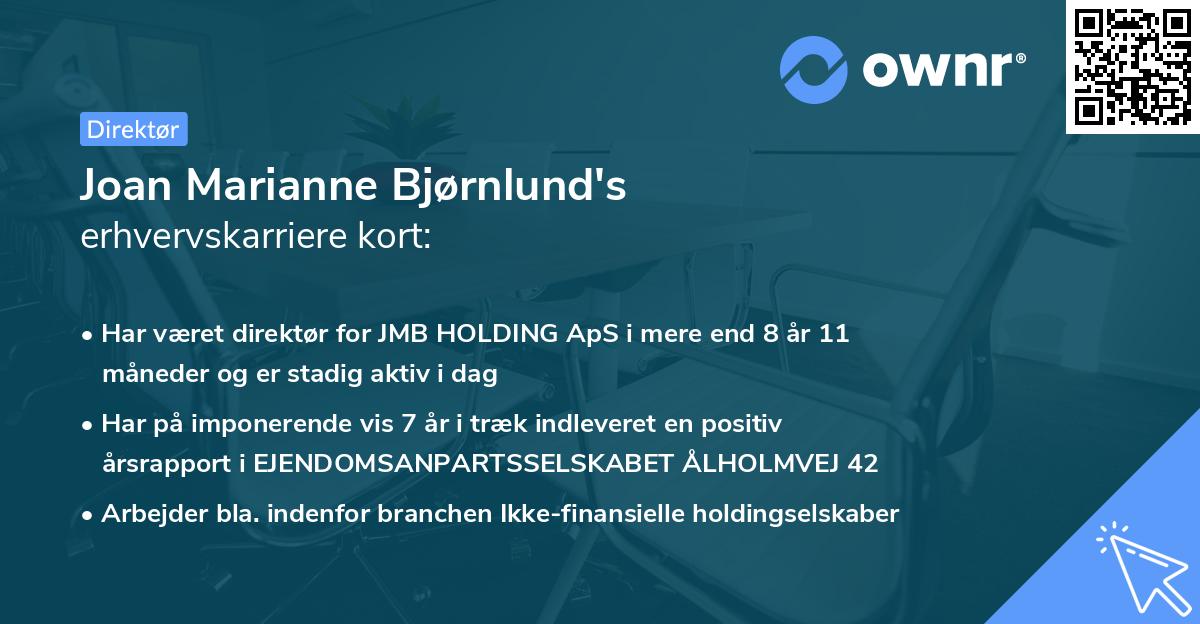 ownr®

Direktør

Joan Marianne Bjørnlund's
erhvervskarriere kort:

• Har været direktør for JMB HOLDING ApS i mere end 8 år 11 måneder og er stadig aktiv i dag

• Har på imponerende vis 7 år i træk indleveret en positiv årsrapport i EJENDOMSANPARTSSELSKABET ÅLHOLMVEJ 42

• Arbejder bla. indenfor branchen Ikke-finansielle holdingselskaber